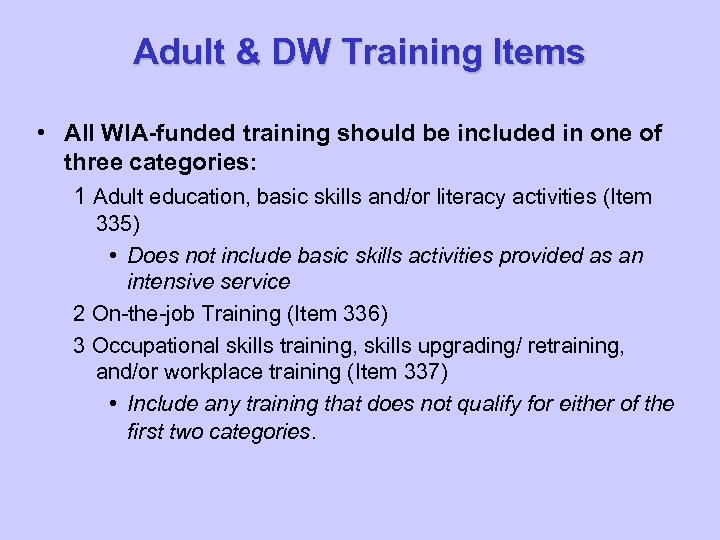 Adult & DW Training Items

• All WIA-funded training should be included in one of three categories:

1 Adult education, basic skills and/or literacy activities (Item 335)

• Does not include basic skills activities provided as an intensive service

2 On-the-job Training (Item 336)

3 Occupational skills training, skills upgrading/ retraining, and/or workplace training (Item 337)

• Include any training that does not qualify for either of the first two categories.